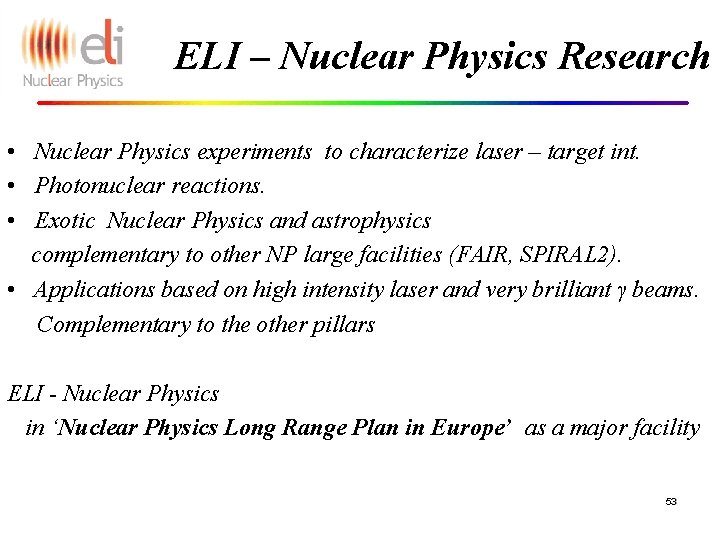 eli
Nuclear Physics

ELI – Nuclear Physics Research

• Nuclear Physics experiments to characterize laser – target int.
• Photonuclear reactions.
• Exotic Nuclear Physics and astrophysics complementary to other NP large facilities (FAIR, SPIRAL2).
• Applications based on high intensity laser and very brilliant $\gamma$ beams. Complementary to the other pillars

ELI - Nuclear Physics
in 'Nuclear Physics Long Range Plan in Europe' as a major facility

53